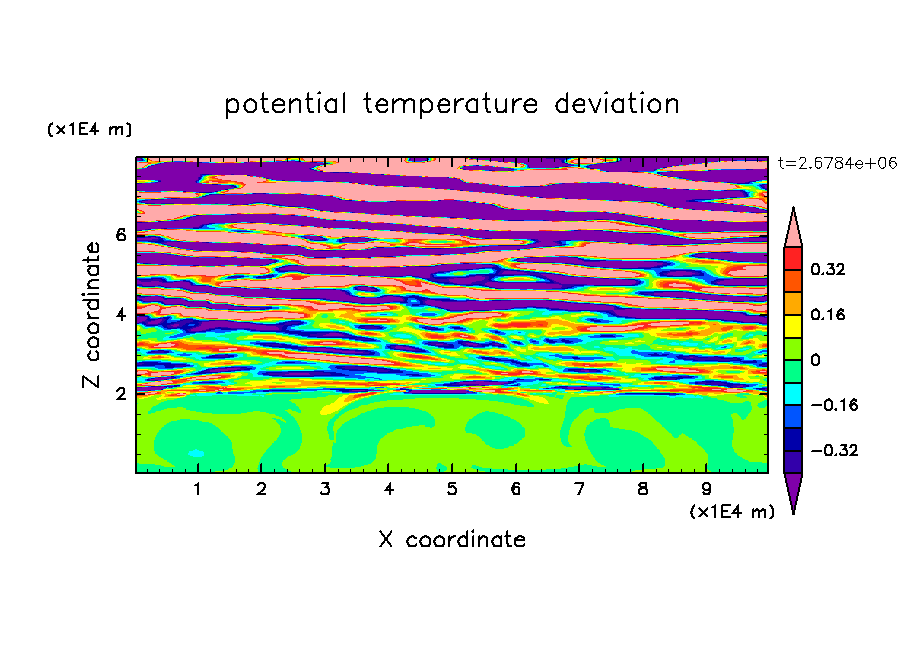 potential temperature deviation

(x1E4 m)

t=2.6784e+06

Z coordinate

6

4

2

0.32

0.16

0

−0.16

−0.32

1 2 3 4 5 6 7 8 9

(x1E4 m)

X coordinate